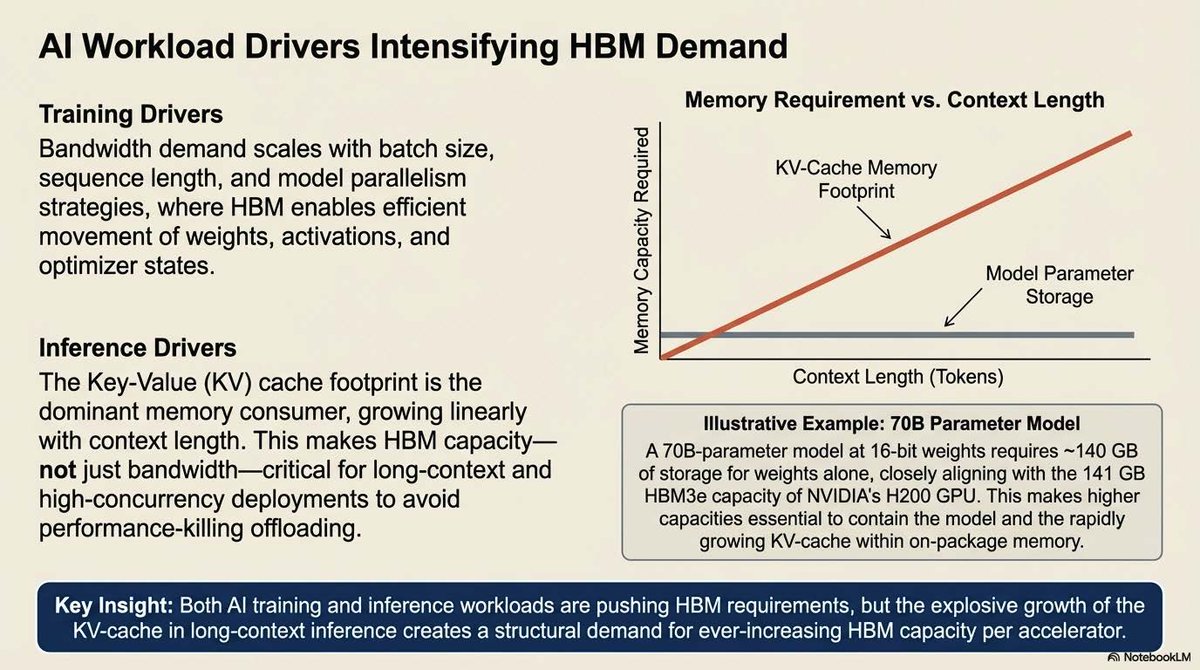 AI Workload Drivers Intensifying HBM Demand

Training Drivers

Bandwidth demand scales with batch size, sequence length, and model parallelism strategies, where HBM enables efficient movement of weights, activations, and optimizer states.

Inference Drivers

The Key-Value (KV) cache footprint is the dominant memory consumer, growing linearly with context length. This makes HBM capacity—not just bandwidth—critical for long-context and high-concurrency deployments to avoid performance-killing offloading.

Memory Requirement vs. Context Length

Memory Capacity Required

KV-Cache Memory Footprint

Model Parameter Storage

Context Length (Tokens)

Illustrative Example: 70B Parameter Model

A 70B-parameter model at 16-bit weights requires ~140 GB of storage for weights alone, closely aligning with the 141 GB HBM3e capacity of NVIDIA's H200 GPU. This makes higher capacities essential to contain the model and the rapidly growing KV-cache within on-package memory.

Key Insight: Both AI training and inference workloads are pushing HBM requirements, but the explosive growth of the KV-cache in long-context inference creates a structural demand for ever-increasing HBM capacity per accelerator.

NotebookLM